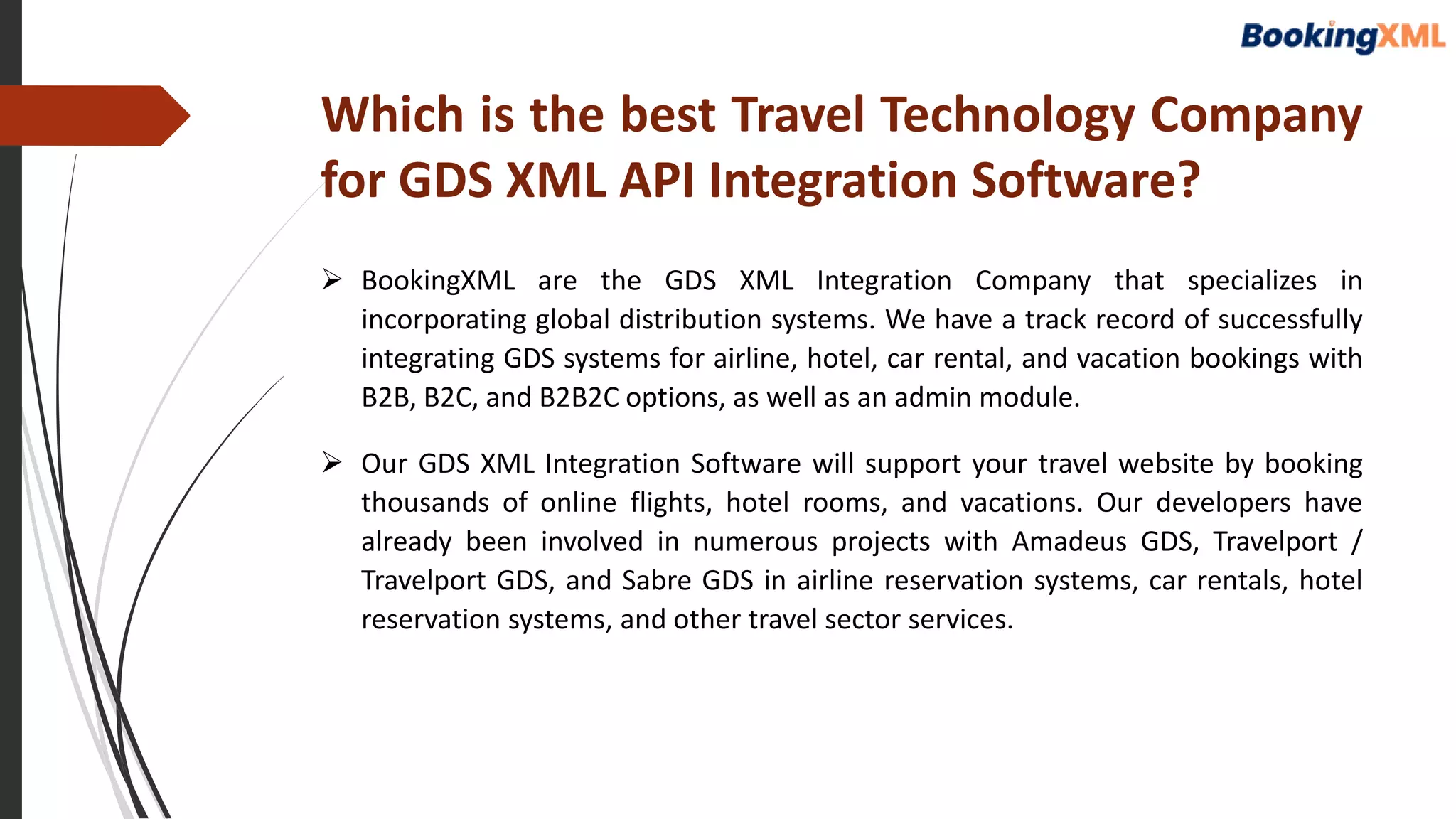 BookingXML

Which is the best Travel Technology Company for GDS XML API Integration Software?

➢ BookingXML are the GDS XML Integration Company that specializes in incorporating global distribution systems. We have a track record of successfully integrating GDS systems for airline, hotel, car rental, and vacation bookings with B2B, B2C, and B2B2C options, as well as an admin module.

➢ Our GDS XML Integration Software will support your travel website by booking thousands of online flights, hotel rooms, and vacations. Our developers have already been involved in numerous projects with Amadeus GDS, Travelport / Travelport GDS, and Sabre GDS in airline reservation systems, car rentals, hotel reservation systems, and other travel sector services.